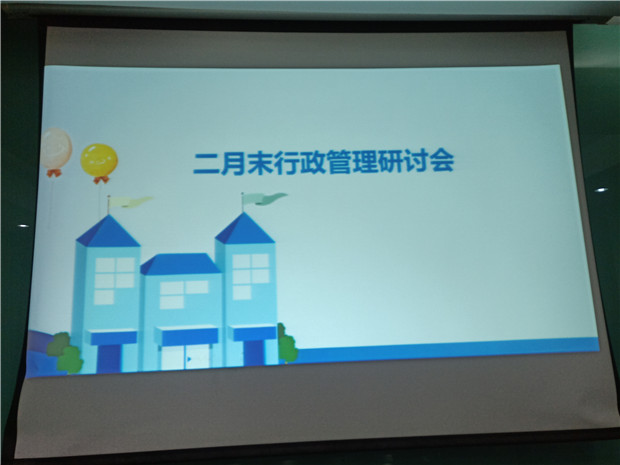 二月末行政管理研讨会